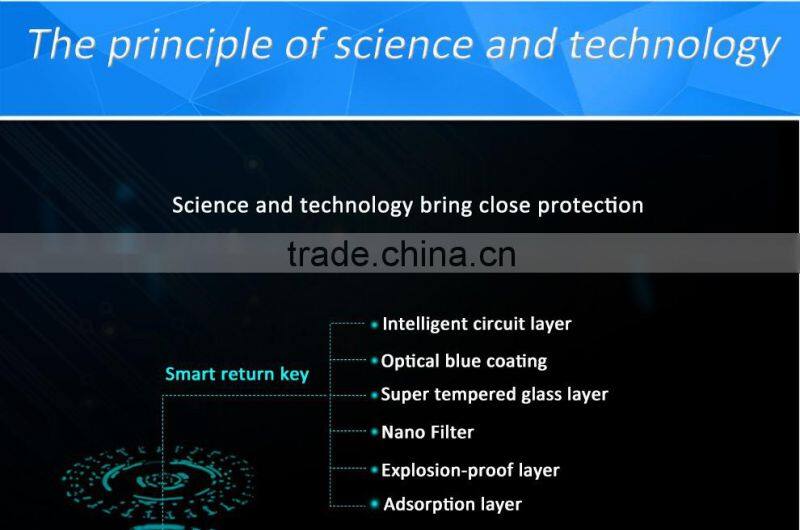 The principle of science and technology

Science and technology bring close protection

trade.china.cn

Smart return key

Intelligent circuit layer
Optical blue coating
Super tempered glass layer
Nano Filter
Explosion-proof layer
Adsorption layer